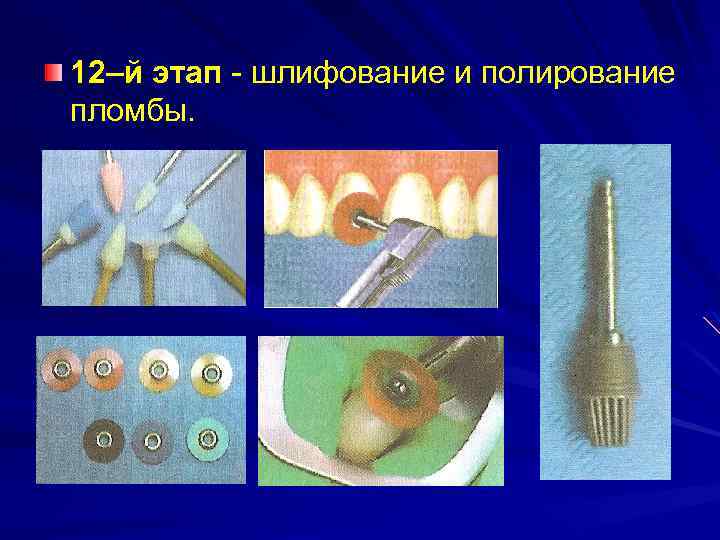 12–й этап - шлифование и полирование пломбы.